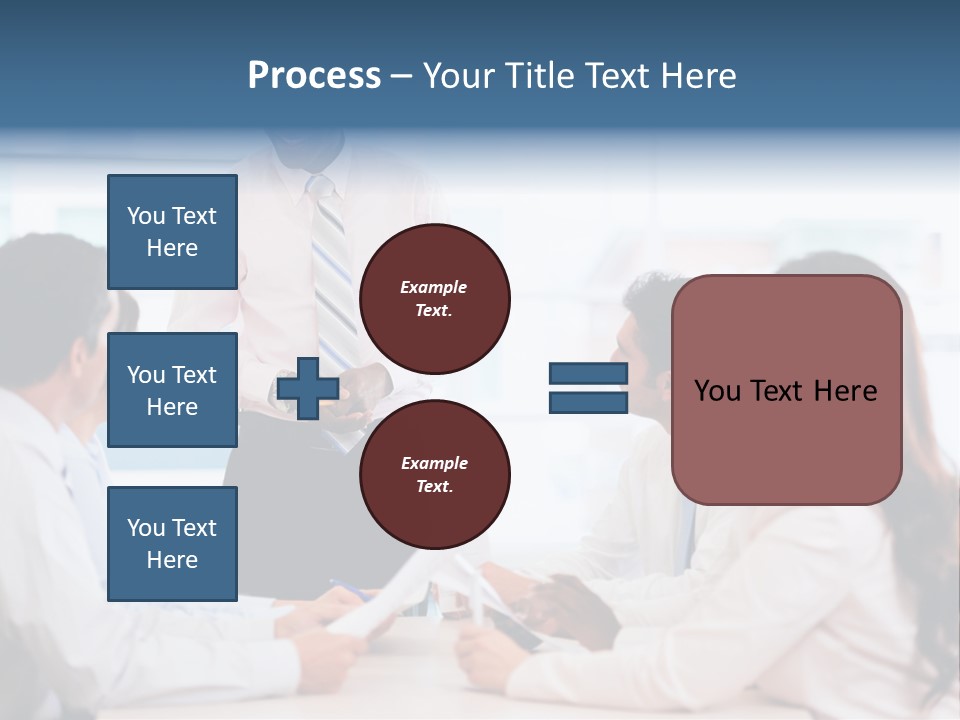 Process – Your Title Text Here

You Text Here

You Text Here

You Text Here

Example Text.

Example Text.

You Text Here